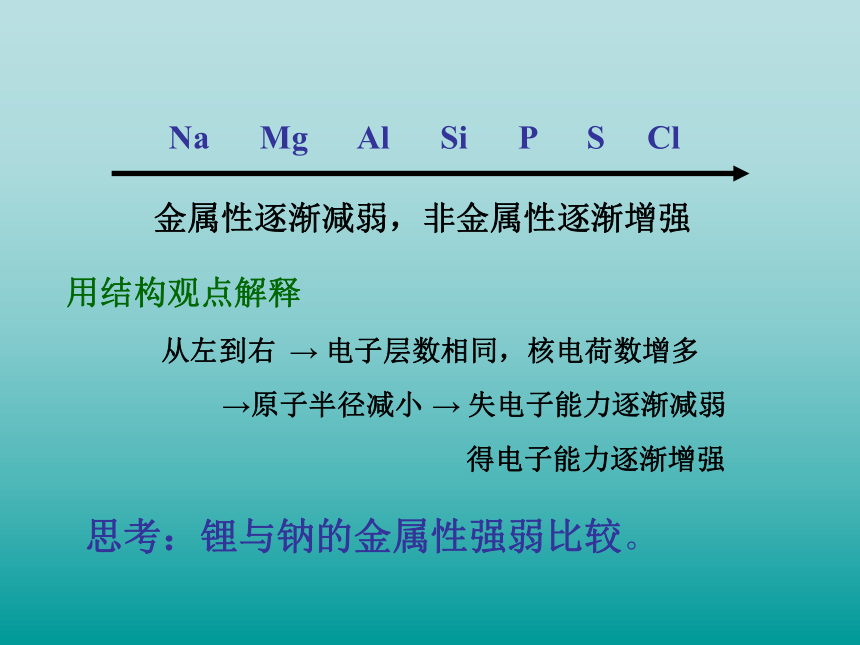 Na Mg Al Si P S Cl

金属性逐渐减弱，非金属性逐渐增强

用结构观点解释

从左到右 → 电子层数相同，核电荷数增多

→原子半径减小 → 失电子能力逐渐减弱

得电子能力逐渐增强

思考：锂与钠的金属性强弱比较。